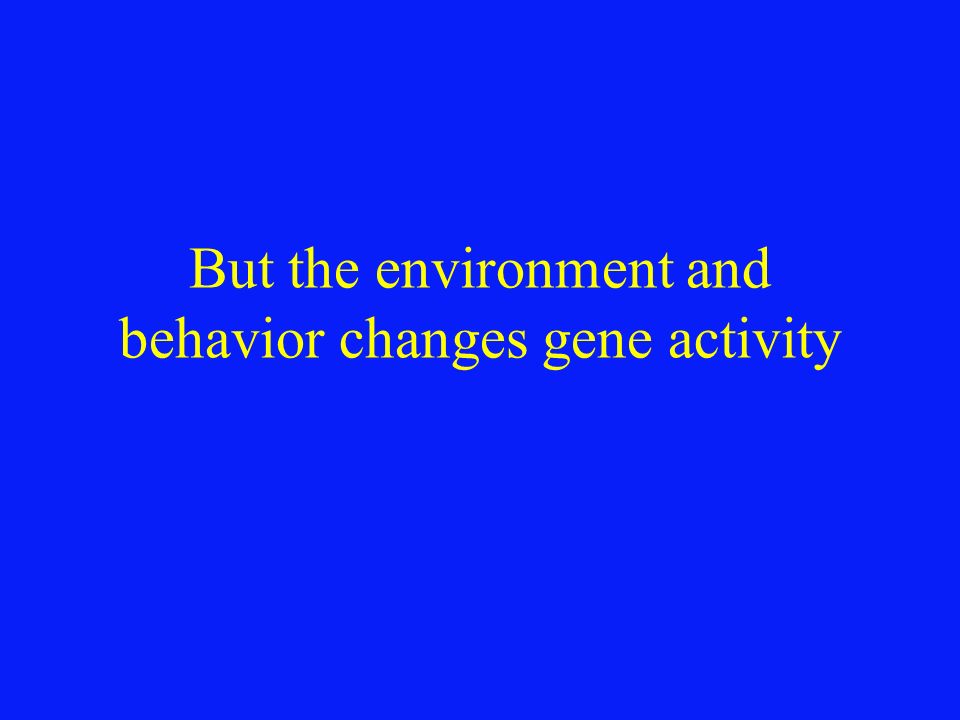 But the environment and behavior changes gene activity